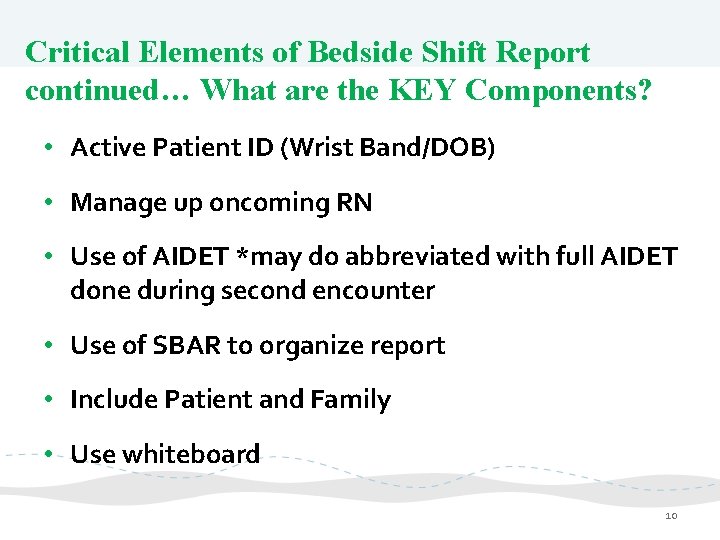 Critical Elements of Bedside Shift Report continued… What are the KEY Components?

• Active Patient ID (Wrist Band/DOB)

• Manage up oncoming RN

• Use of AIDET *may do abbreviated with full AIDET done during second encounter

• Use of SBAR to organize report

• Include Patient and Family

• Use whiteboard

10